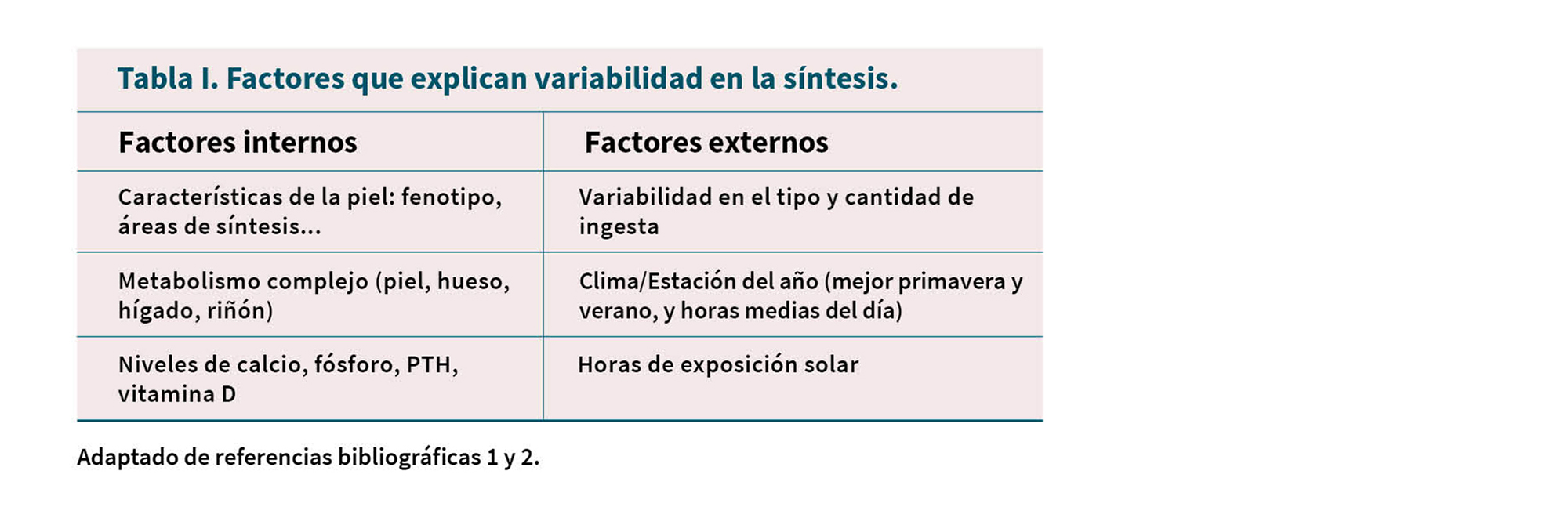 Tabla I. Factores que explican variabilidad en la síntesis.

| Factores internos | Factores externos |
|---|---|
| Características de la piel: fenotipo, áreas de síntesis... | Variabilidad en el tipo y cantidad de ingesta |
| Metabolismo complejo (piel, hueso, hígado, riñón) | Clima/Estación del año (mejor primavera y verano, y horas medias del día) |
| Niveles de calcio, fósforo, PTH, vitamina D | Horas de exposición solar |

Adaptado de referencias bibliográficas 1 y 2.